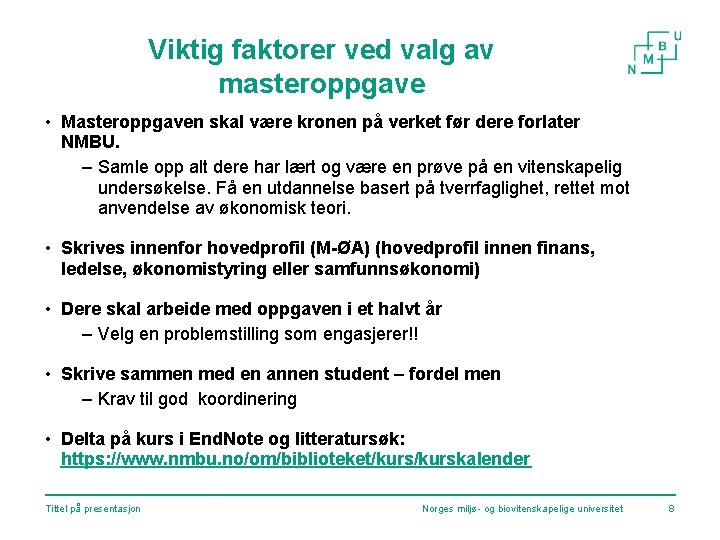 Viktig faktorer ved valg av masteroppgave

N M B U

• Masteroppgaven skal være kronen på verket før dere forlater NMBU.
– Samle opp alt dere har lært og være en prøve på en vitenskapelig undersøkelse. Få en utdannelse basert på tverrfaglighet, rettet mot anvendelse av økonomisk teori.

• Skrives innenfor hovedprofil (M-ØA) (hovedprofil innen finans, ledelse, økonomistyring eller samfunnsøkonomi)

• Dere skal arbeide med oppgaven i et halvt år
– Velg en problemstilling som engasjerer!!

• Skrive sammen med en annen student – fordel men
– Krav til god koordinering

• Delta på kurs i EndNote og litteratursøk: https://www.nmbu.no/om/biblioteket/kurs/kurskalender

Tittel på presentasjon

Norges miljø- og biovitenskapelige universitet

8